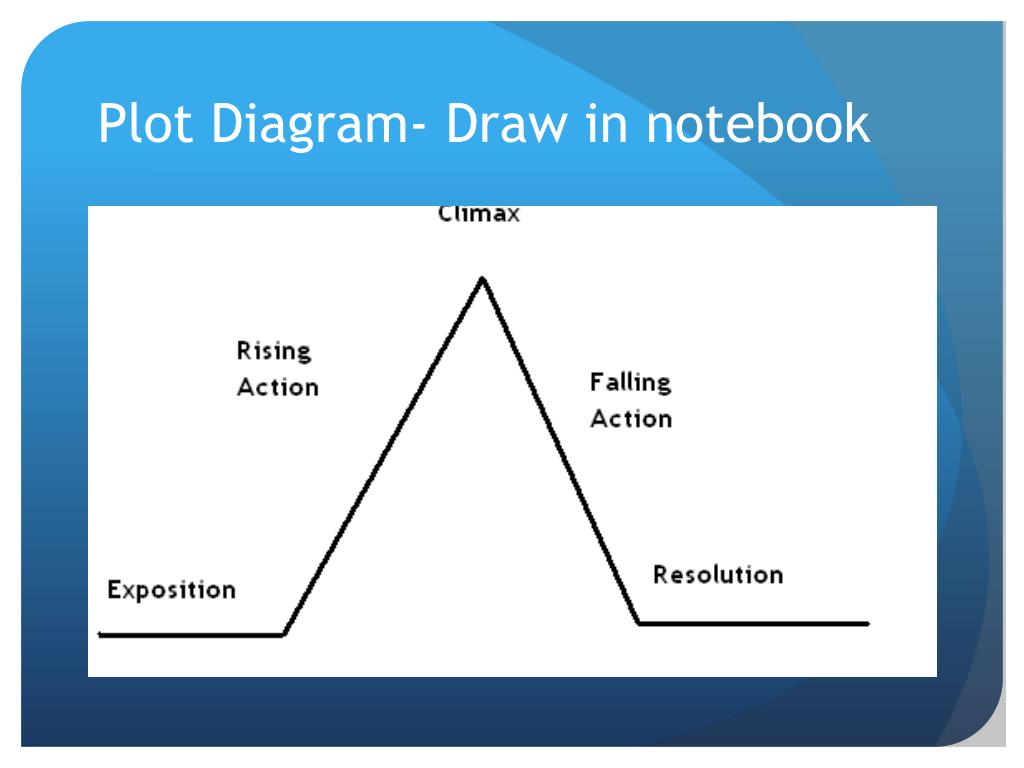 Plot Diagram- Draw in notebook

Climax

Rising Action

Falling Action

Exposition

Resolution